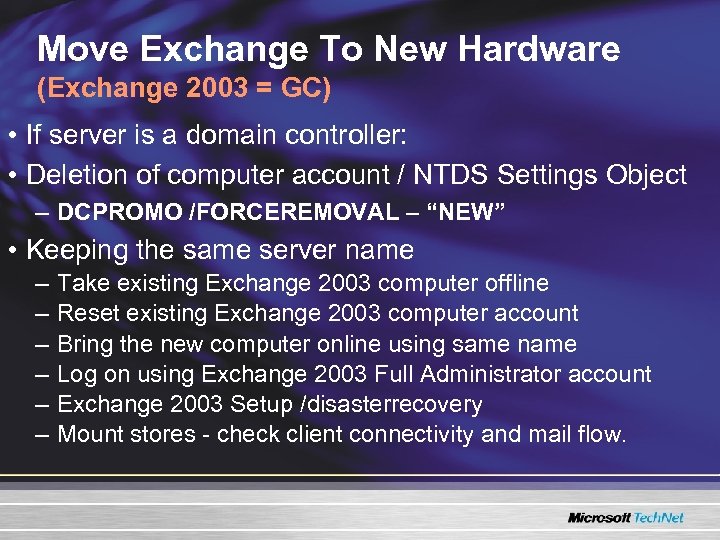 Move Exchange To New Hardware
(Exchange 2003 = GC)

• If server is a domain controller:
• Deletion of computer account / NTDS Settings Object
– DCPROMO /FORCEREMOVAL – “NEW”
• Keeping the same server name
– Take existing Exchange 2003 computer offline
– Reset existing Exchange 2003 computer account
– Bring the new computer online using same name
– Log on using Exchange 2003 Full Administrator account
– Exchange 2003 Setup /disasterrecovery
– Mount stores - check client connectivity and mail flow.

Microsoft TechNet